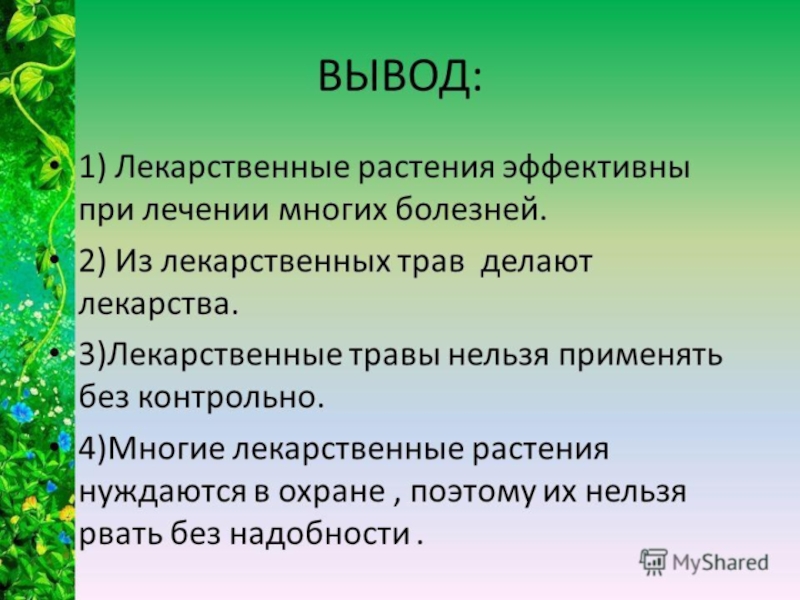 ВЫВОД:

• 1) Лекарственные растения эффективны при лечении многих болезней.

• 2) Из лекарственных трав делают лекарства.

• 3)Лекарственные травы нельзя применять без контрольно.

• 4)Многие лекарственные растения нуждаются в охране , поэтому их нельзя рвать без надобности .

MyShared